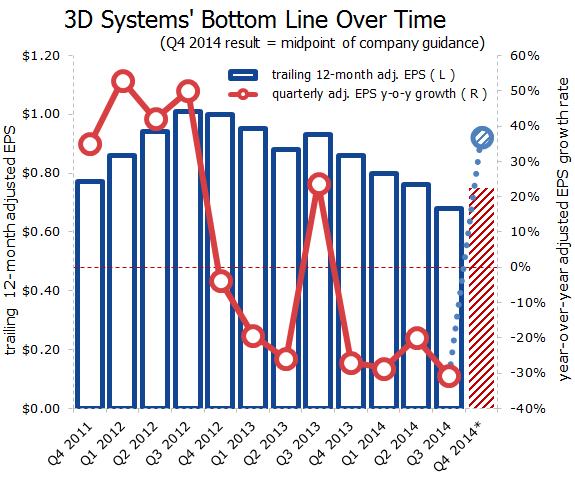 3D Systems' Bottom Line Over Time
(Q4 2014 result = midpoint of company guidance)

trailing 12-month adj. EPS ( L )
quarterly adj. EPS y-o-y growth ( R )

trailing 12-month adjusted EPS

$1.20
$1.00
$0.80
$0.60
$0.40
$0.20
$0.00

year-over-year adjusted EPS growth rate

60%
50%
40%
30%
20%
10%
0%
-10%
-20%
-30%
-40%

Q4 2011
Q1 2012
Q2 2012
Q3 2012
Q4 2012
Q1 2013
Q2 2013
Q3 2013
Q4 2013
Q1 2014
Q2 2014
Q3 2014
Q4 2014*